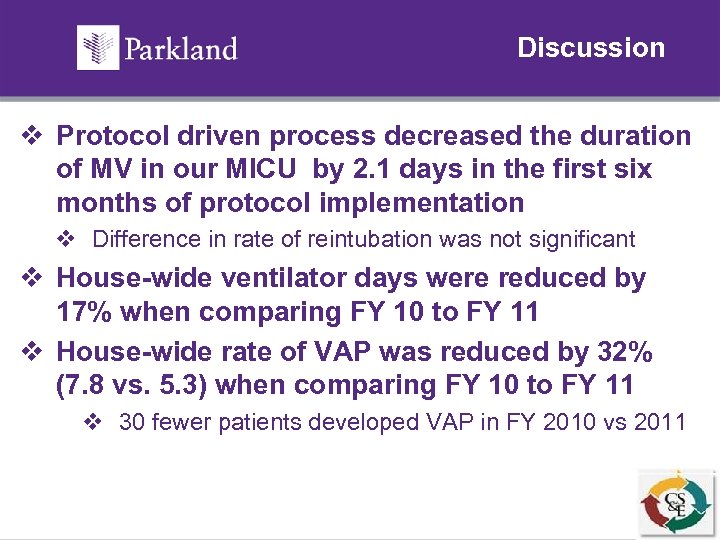 Parkland

Discussion

❖ Protocol driven process decreased the duration of MV in our MICU by 2.1 days in the first six months of protocol implementation

❖ Difference in rate of reintubation was not significant

❖ House-wide ventilator days were reduced by 17% when comparing FY 10 to FY 11

❖ House-wide rate of VAP was reduced by 32% (7.8 vs. 5.3) when comparing FY 10 to FY 11

❖ 30 fewer patients developed VAP in FY 2010 vs 2011

CS&E